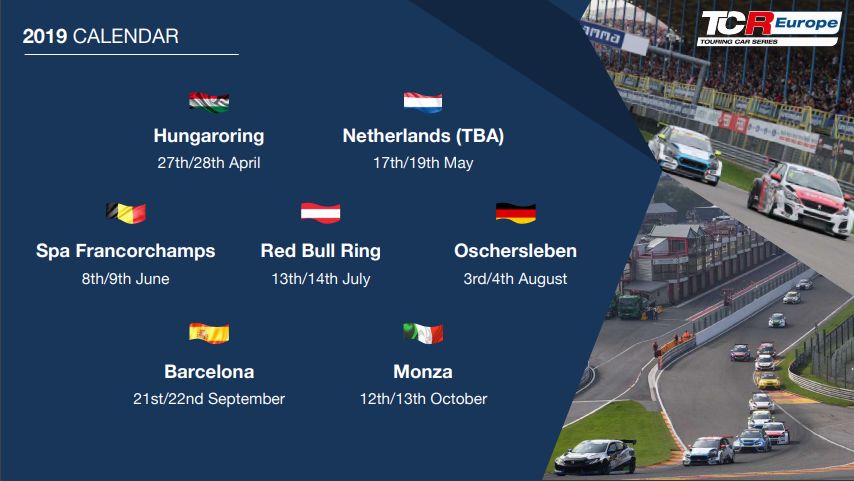 2019 CALENDAR

TCR Europe
TOURING CAR SERIES

Hungaroring
27th/28th April

Netherlands (TBA)
17th/19th May

Spa Francorchamps
8th/9th June

Red Bull Ring
13th/14th July

Oschersleben
3rd/4th August

Barcelona
21st/22nd September

Monza
12th/13th October